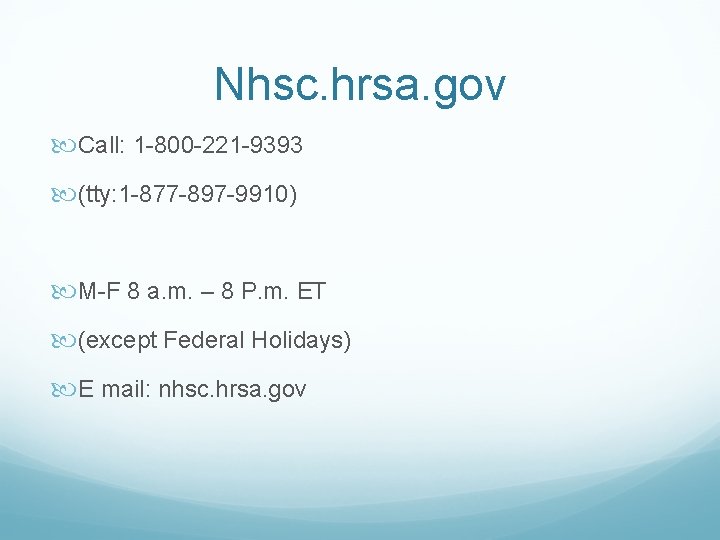 Nhsc.hrsa.gov

Call: 1-800-221-9393

(tty:1-877-897-9910)

M-F 8 a.m. – 8 P.m. ET

(except Federal Holidays)

E mail: nhsc.hrsa.gov